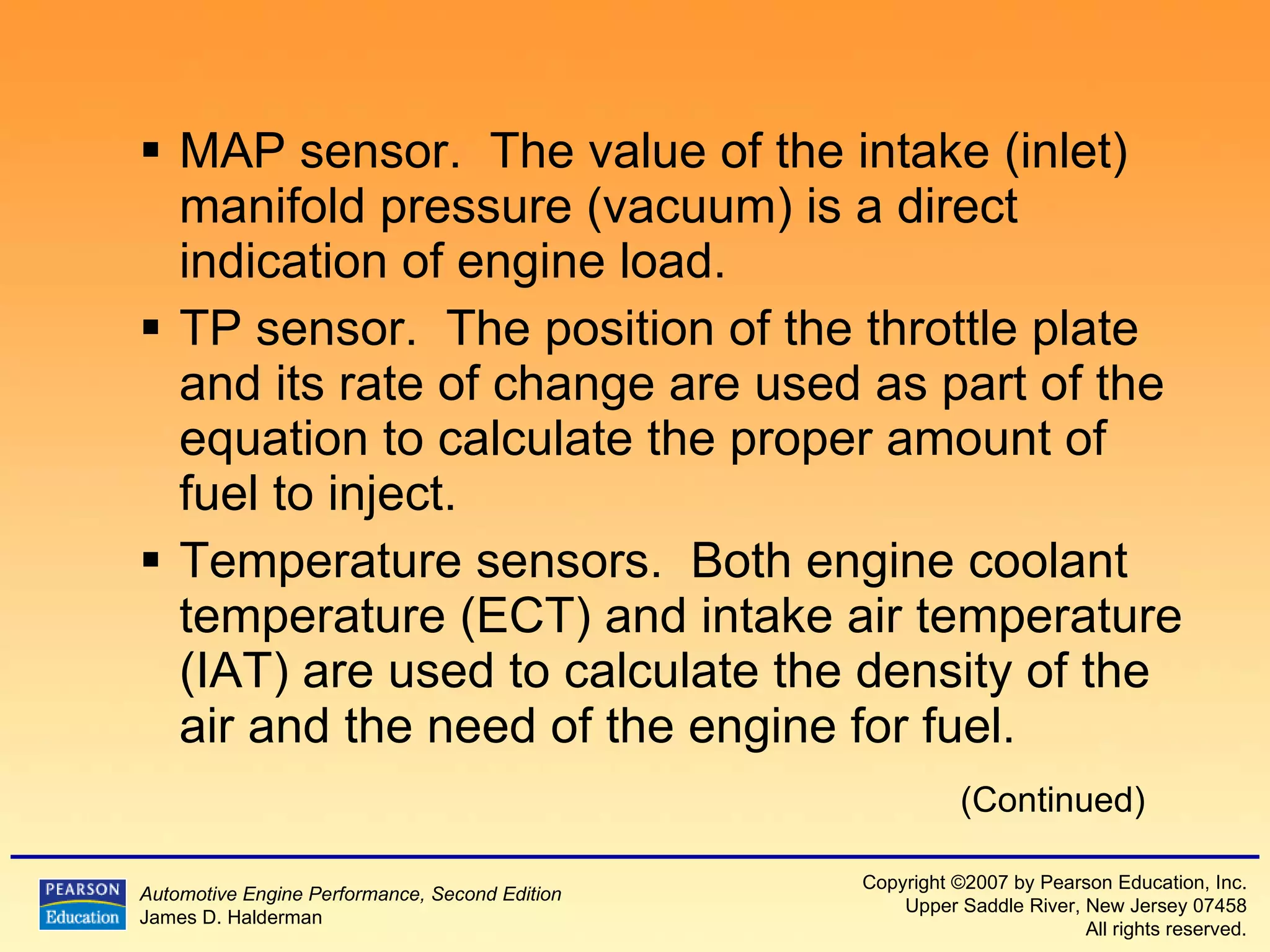 ▪ MAP sensor. The value of the intake (inlet) manifold pressure (vacuum) is a direct indication of engine load.

▪ TP sensor. The position of the throttle plate and its rate of change are used as part of the equation to calculate the proper amount of fuel to inject.

▪ Temperature sensors. Both engine coolant temperature (ECT) and intake air temperature (IAT) are used to calculate the density of the air and the need of the engine for fuel.

(Continued)

PEARSON Education

Automotive Engine Performance, Second Edition
James D. Halderman

Copyright ©2007 by Pearson Education, Inc.
Upper Saddle River, New Jersey 07458
All rights reserved.